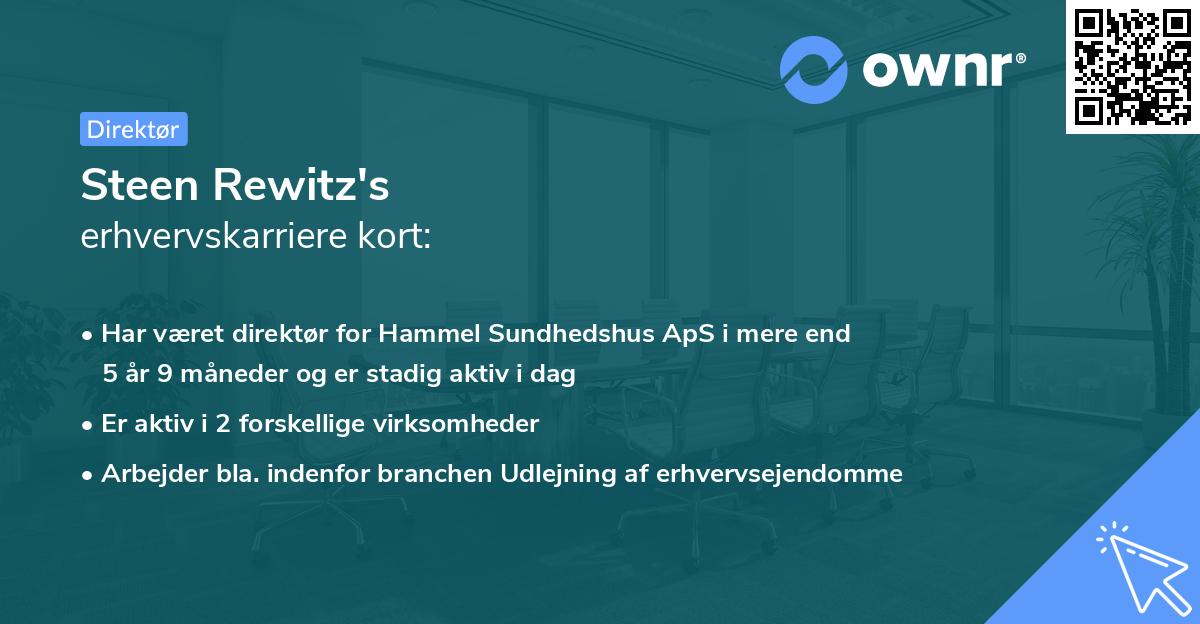 ownr®

Direktør

Steen Rewitz's
erhvervskarriere kort:

• Har været direktør for Hammel Sundhedshus ApS i mere end 5 år 9 måneder og er stadig aktiv i dag

• Er aktiv i 2 forskellige virksomheder

• Arbejder bla. indenfor branchen Udlejning af erhvervsejendomme